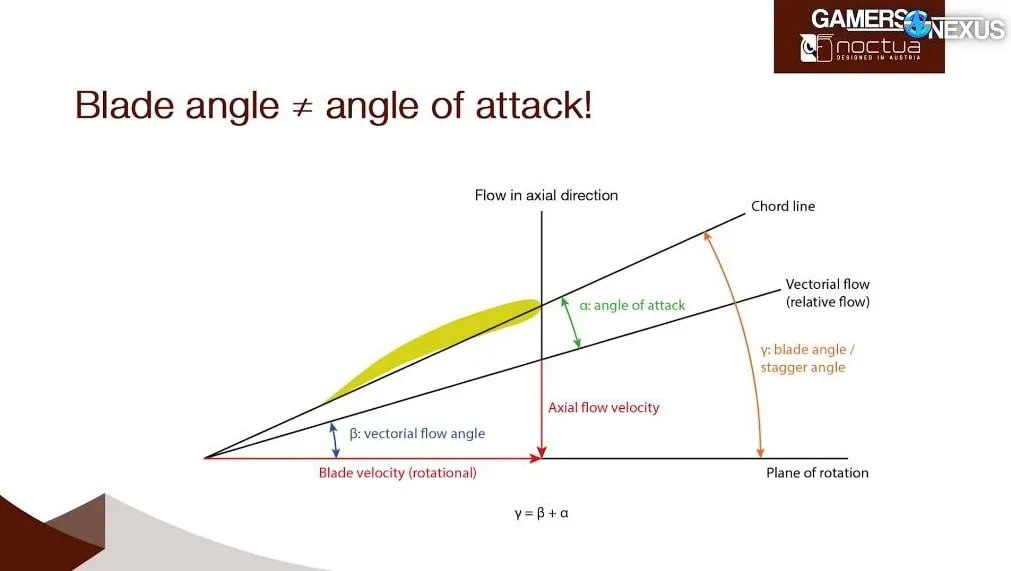 GAMERS NEXUS
noctua
DESIGNED IN AUSTRIA

Blade angle ≠ angle of attack!

Flow in axial direction

Chord line

Vectorial flow (relative flow)

α: angle of attack

γ: blade angle / stagger angle

Axial flow velocity

β: vectorial flow angle

Blade velocity (rotational)

Plane of rotation

$\gamma = \beta + \alpha$